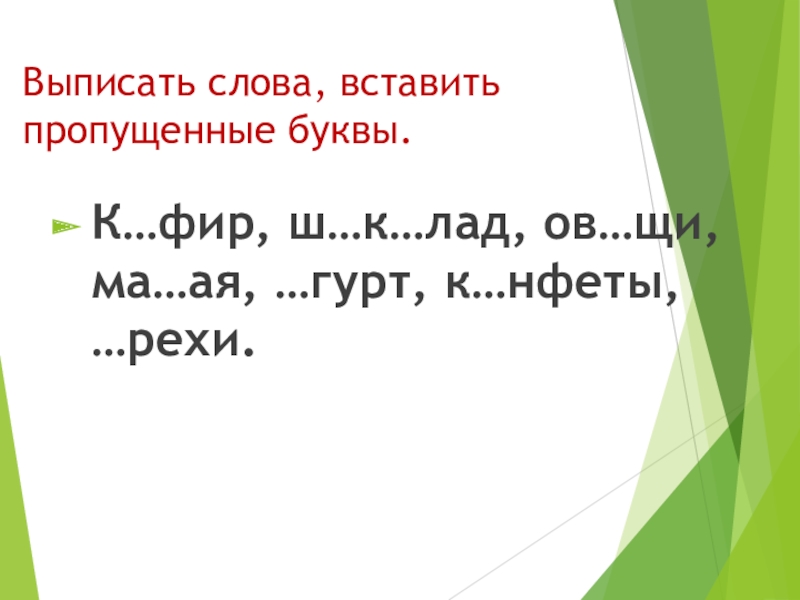 Выписать слова, вставить пропущенные буквы.

К…фир, ш…к…лад, ов…щи, ма…ая, …гурт, к…нфеты, …рехи.